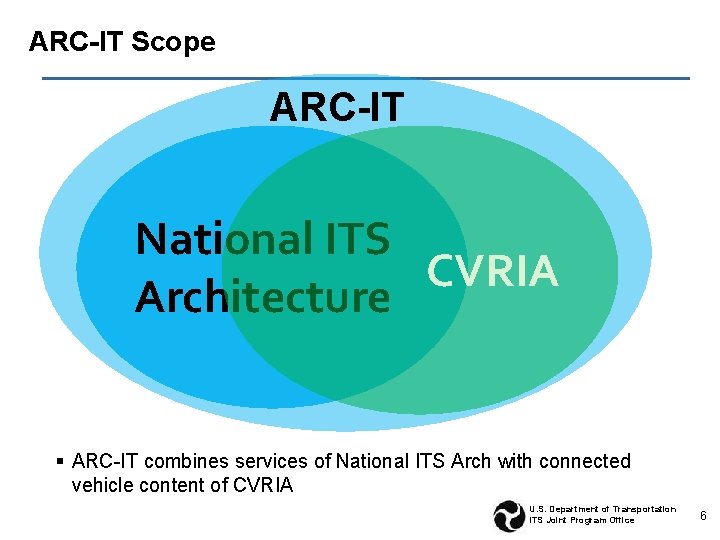 ARC-IT Scope

ARC-IT

National ITS Architecture

CVRIA

▪ ARC-IT combines services of National ITS Arch with connected vehicle content of CVRIA

U.S. Department of Transportation
ITS Joint Program Office

6